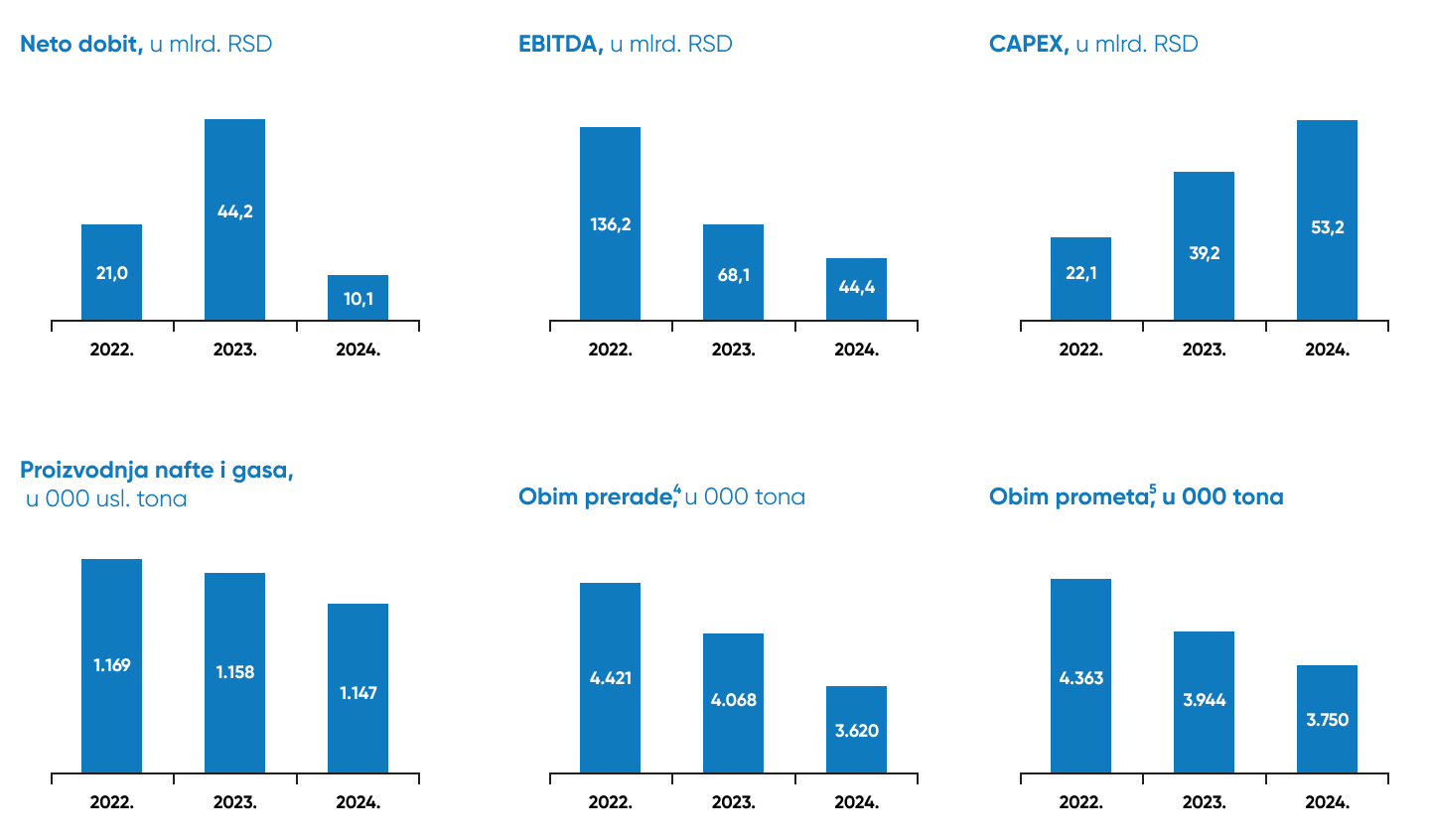 Neto dobit, u mlrd. RSD

21,0
44,2
10,1
2022.
2023.
2024.

EBITDA, u mlrd. RSD

136,2
68,1
44,4
2022.
2023.
2024.

CAPEX, u mlrd. RSD

22,1
39,2
53,2
2022.
2023.
2024.

Proizvodnja nafte i gasa, u 000 usl. tona

1.169
1.158
1.147
2022.
2023.
2024.

Obim prerade,$^4$ u 000 tona

4.421
4.068
3.620
2022.
2023.
2024.

Obim prometa,$^5$ u 000 tona

4.363
3.944
3.750
2022.
2023.
2024.